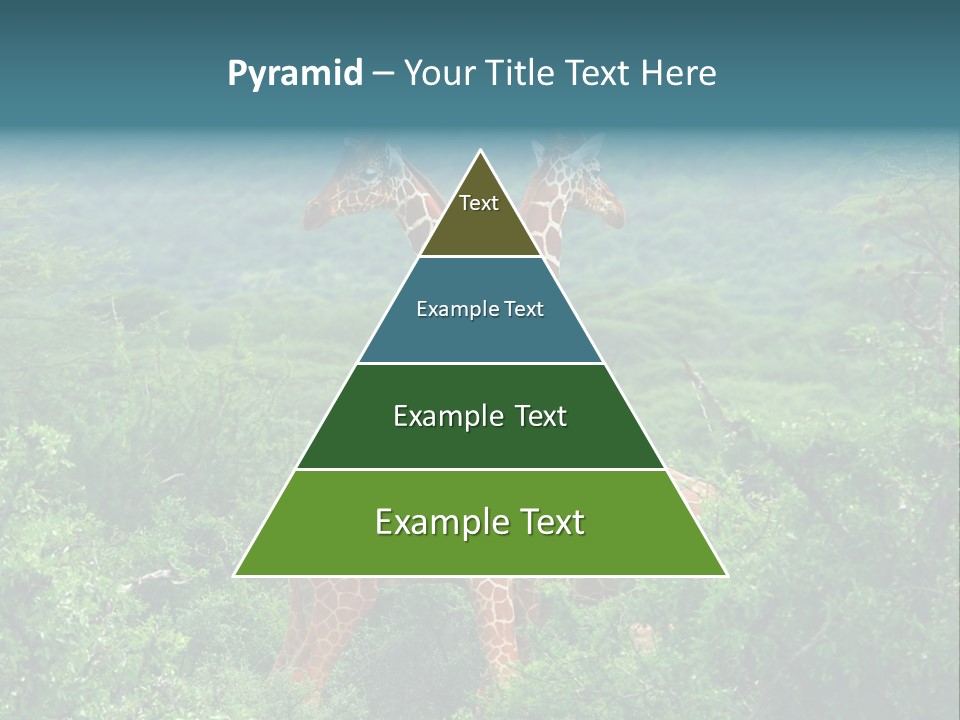 Pyramid – Your Title Text Here

Text

Example Text

Example Text

Example Text